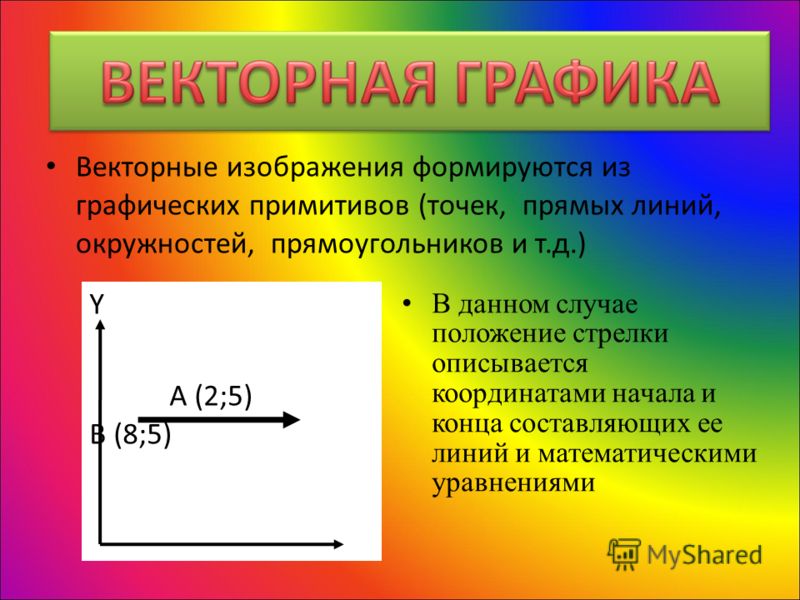 ВЕКТОРНАЯ ГРАФИКА

• Векторные изображения формируются из графических примитивов (точек, прямых линий, окружностей, прямоугольников и т.д.)

Y

A (2;5)

B (8;5)

• В данном случае положение стрелки описывается координатами начала и конца составляющих ее линий и математическими уравнениями

MyShared